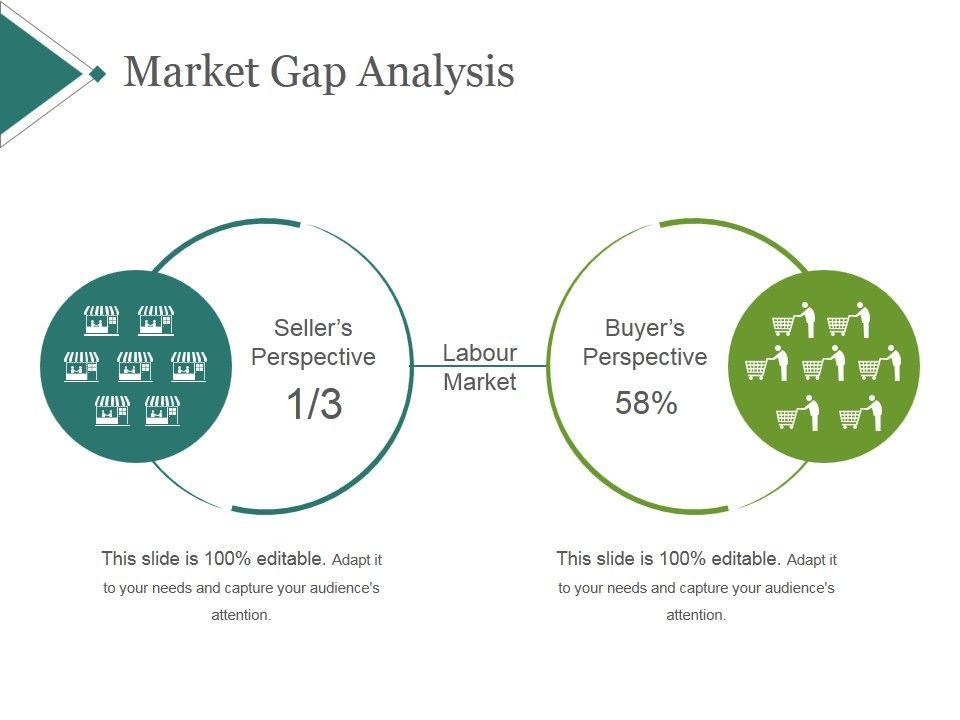 Market Gap Analysis

Seller's Perspective
1/3

Labour Market

Buyer's Perspective
58%

This slide is 100% editable. Adapt it to your needs and capture your audience's attention.

This slide is 100% editable. Adapt it to your needs and capture your audience's attention.